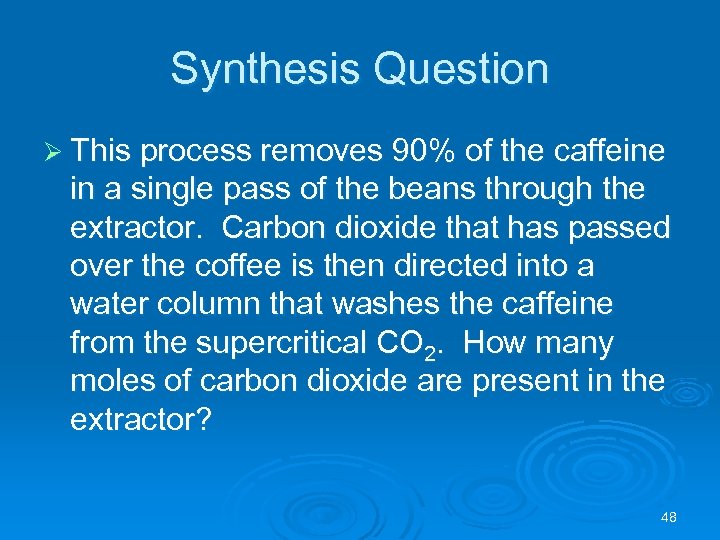 Synthesis Question

➢ This process removes 90% of the caffeine in a single pass of the beans through the extractor. Carbon dioxide that has passed over the coffee is then directed into a water column that washes the caffeine from the supercritical $CO_2$. How many moles of carbon dioxide are present in the extractor?

48